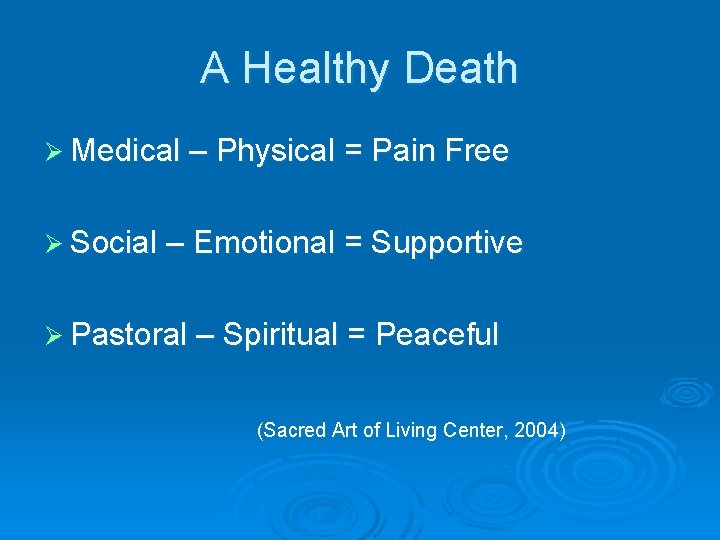 A Healthy Death

➢ Medical – Physical = Pain Free

➢ Social – Emotional = Supportive

➢ Pastoral – Spiritual = Peaceful

(Sacred Art of Living Center, 2004)